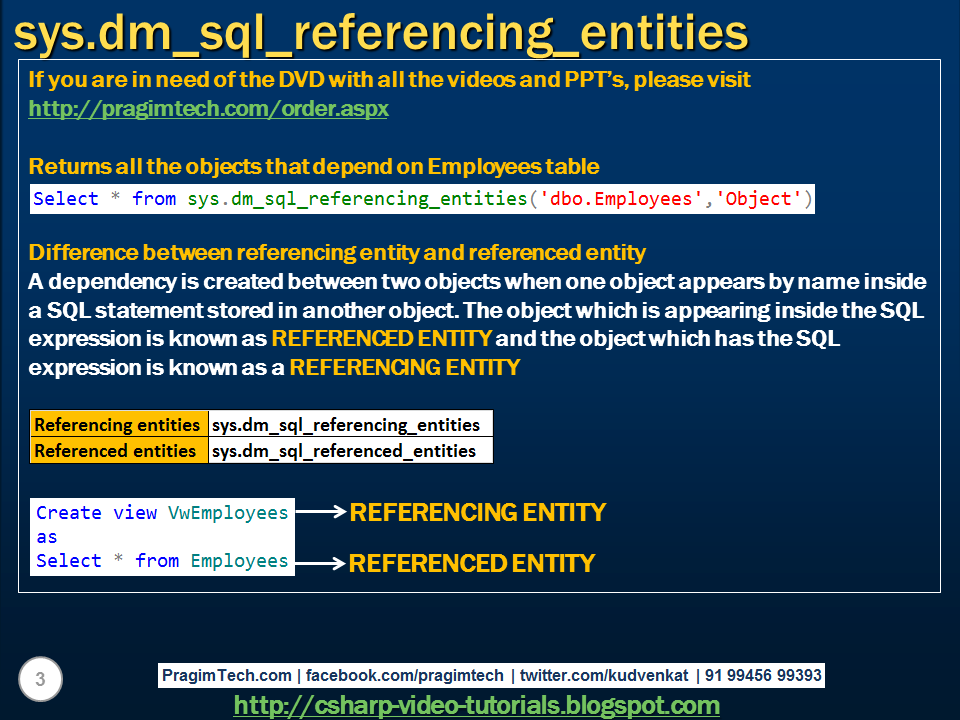 sys.dm_sql_referencing_entities

If you are in need of the DVD with all the videos and PPT's, please visit http://pragimtech.com/order.aspx

Returns all the objects that depend on Employees table

Select * from sys.dm_sql_referencing_entities('dbo.Employees','Object')

Difference between referencing entity and referenced entity
A dependency is created between two objects when one object appears by name inside a SQL statement stored in another object. The object which is appearing inside the SQL expression is known as REFERENCED ENTITY and the object which has the SQL expression is known as a REFERENCING ENTITY

| Referencing entities | sys.dm_sql_referencing_entities |
|---|---|
| Referenced entities | sys.dm_sql_referenced_entities |

Create view VwEmployees
as
Select * from Employees

REFERENCING ENTITY
REFERENCED ENTITY

3

PragimTech.com | facebook.com/pragimtech | twitter.com/kudvenkat | 91 99456 99393
http://csharp-video-tutorials.blogspot.com